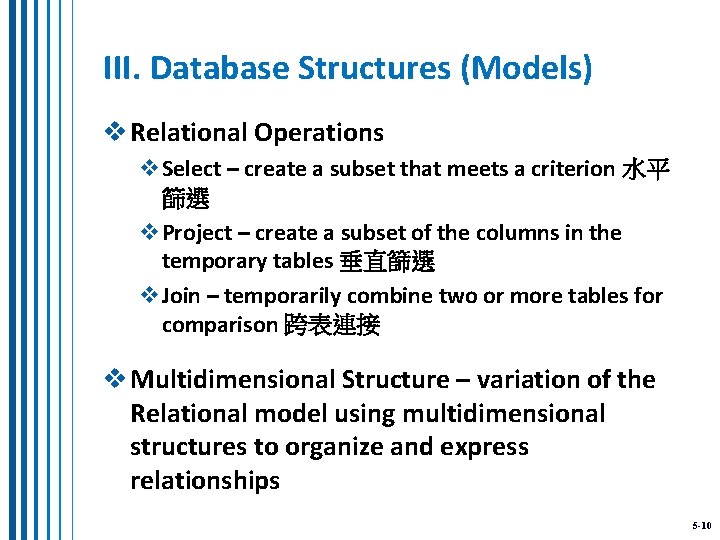 III. Database Structures (Models)

❖ Relational Operations

❖ Select – create a subset that meets a criterion 水平篩選

❖ Project – create a subset of the columns in the temporary tables 垂直篩選

❖ Join – temporarily combine two or more tables for comparison 跨表連接

❖ Multidimensional Structure – variation of the Relational model using multidimensional structures to organize and express relationships

5-10